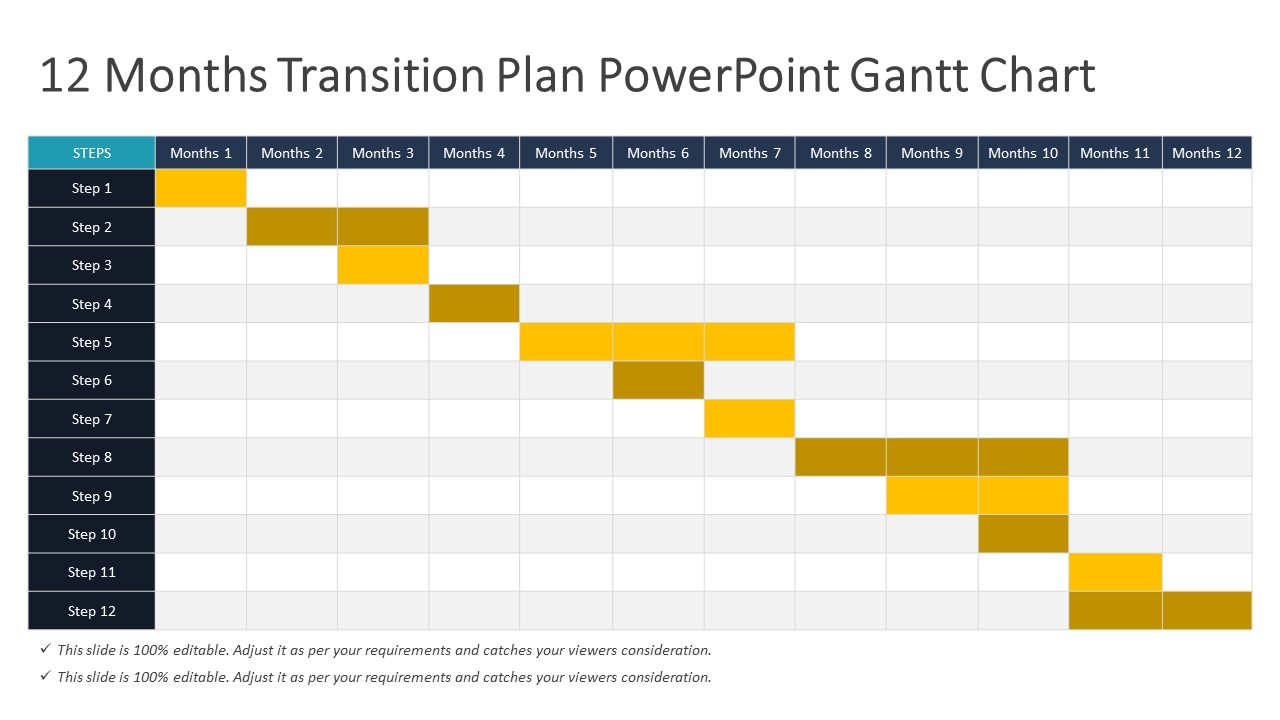 12 Months Transition Plan PowerPoint Gantt Chart

| STEPS | Months 1 | Months 2 | Months 3 | Months 4 | Months 5 | Months 6 | Months 7 | Months 8 | Months 9 | Months 10 | Months 11 | Months 12 |
|---|---|---|---|---|---|---|---|---|---|---|---|---|
| Step 1 | | | | | | | | | | | | |
| Step 2 | | | | | | | | | | | | |
| Step 3 | | | | | | | | | | | | |
| Step 4 | | | | | | | | | | | | |
| Step 5 | | | | | | | | | | | | |
| Step 6 | | | | | | | | | | | | |
| Step 7 | | | | | | | | | | | | |
| Step 8 | | | | | | | | | | | | |
| Step 9 | | | | | | | | | | | | |
| Step 10 | | | | | | | | | | | | |
| Step 11 | | | | | | | | | | | | |
| Step 12 | | | | | | | | | | | | |

✓ This slide is 100% editable. Adjust it as per your requirements and catches your viewers consideration.

✓ This slide is 100% editable. Adjust it as per your requirements and catches your viewers consideration.